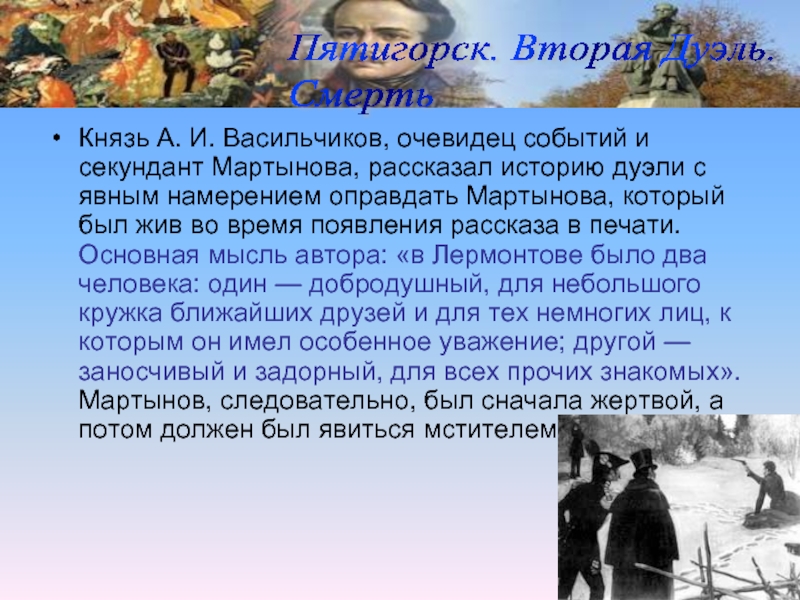 Пятигорск. Вторая Дуэль. Смерть

• Князь А. И. Васильчиков, очевидец событий и секундант Мартынова, рассказал историю дуэли с явным намерением оправдать Мартынова, который был жив во время появления рассказа в печати. Основная мысль автора: «в Лермонтове было два человека: один — добродушный, для небольшого кружка ближайших друзей и для тех немногих лиц, к которым он имел особенное уважение; другой — заносчивый и задорный, для всех прочих знакомых». Мартынов, следовательно, был сначала жертвой, а потом должен был явиться мстителем